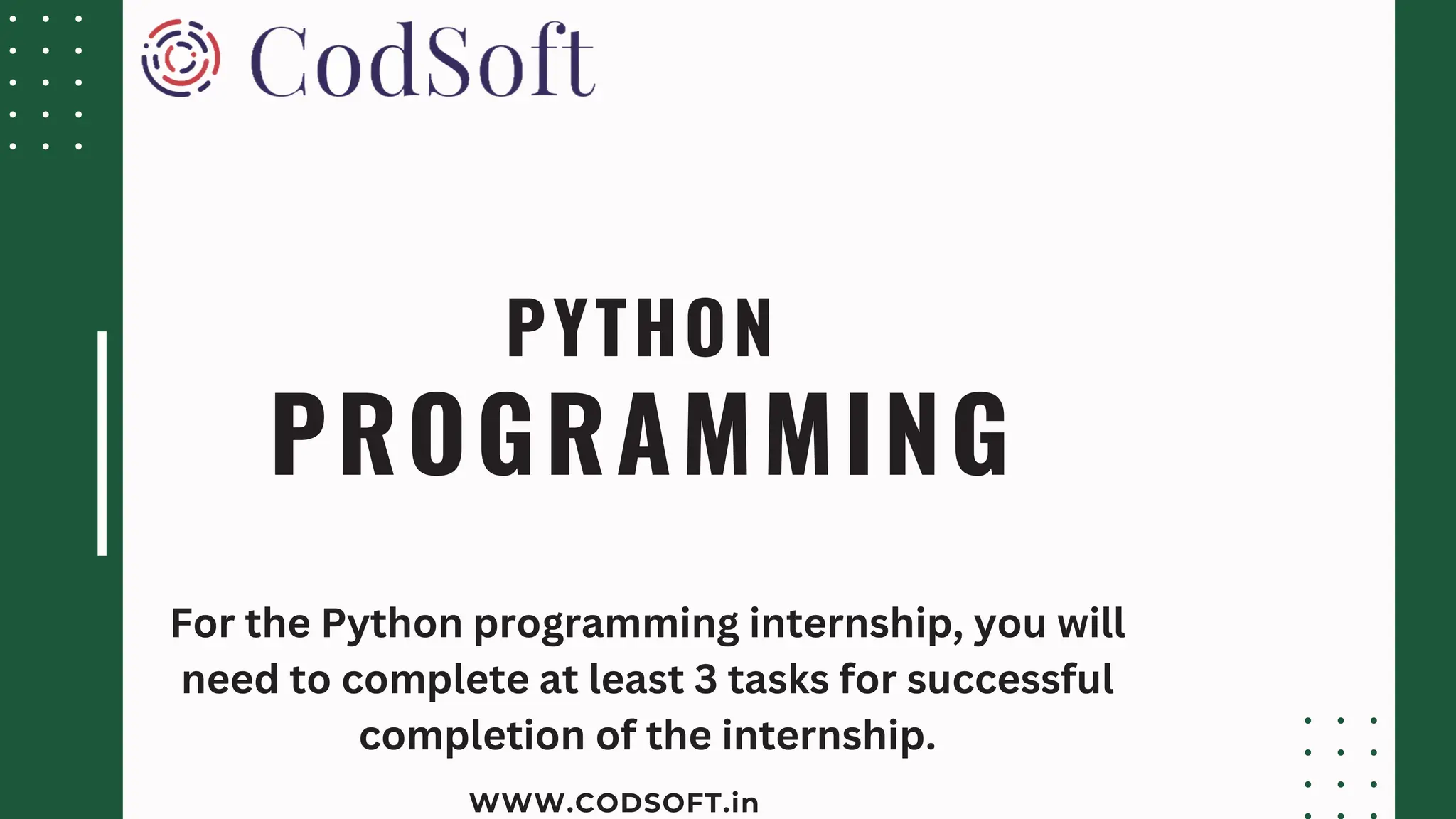 CodSoft

PYTHON
PROGRAMMING

For the Python programming internship, you will need to complete at least 3 tasks for successful completion of the internship.

WWW.CODSOFT.in